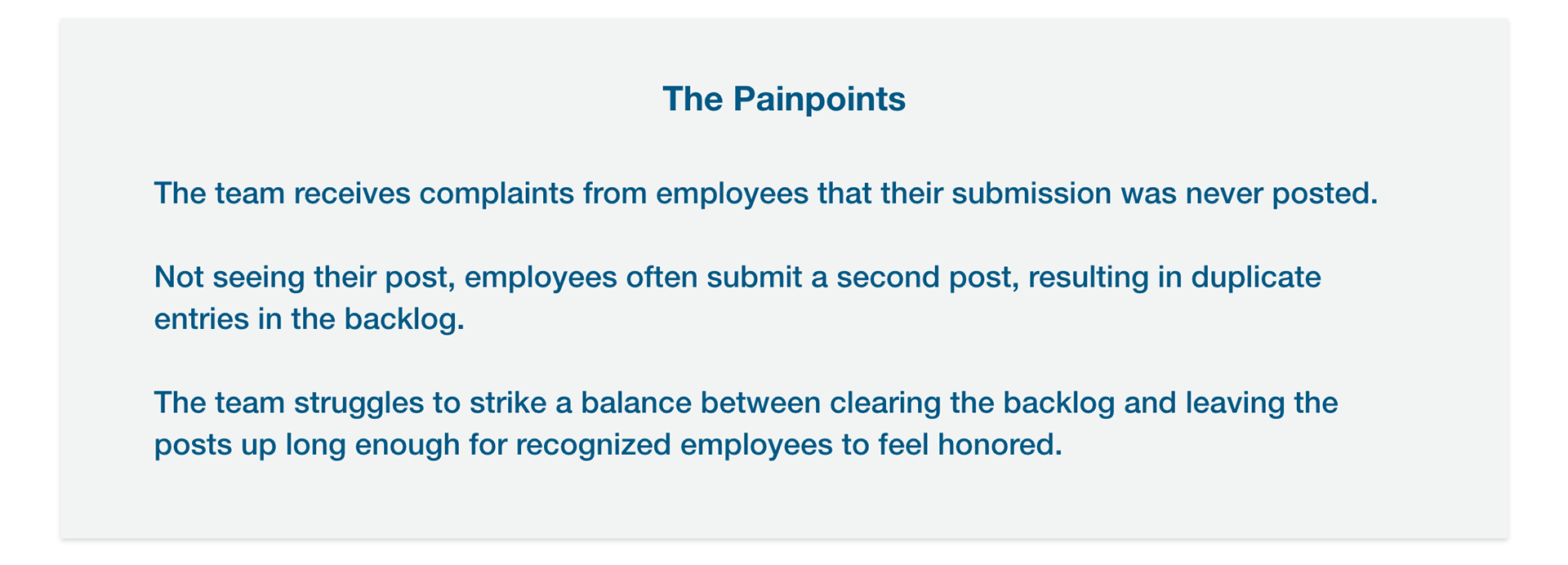 The Painpoints

The team receives complaints from employees that their submission was never posted.

Not seeing their post, employees often submit a second post, resulting in duplicate entries in the backlog.

The team struggles to strike a balance between clearing the backlog and leaving the posts up long enough for recognized employees to feel honored.